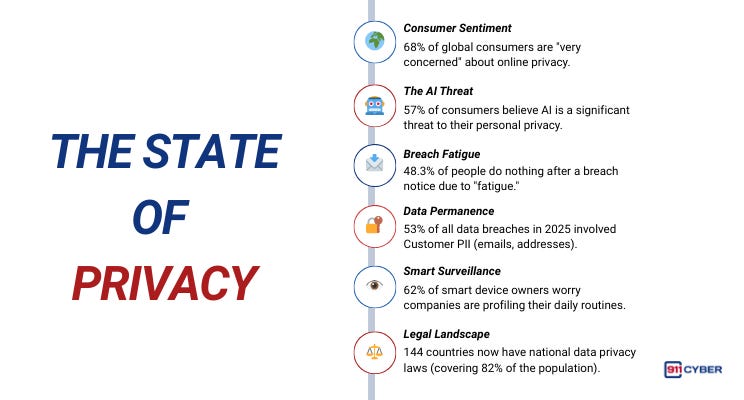 THE STATE OF PRIVACY

Consumer Sentiment
68% of global consumers are "very concerned" about online privacy.

The AI Threat
57% of consumers believe AI is a significant threat to their personal privacy.

Breach Fatigue
48.3% of people do nothing after a breach notice due to "fatigue."

Data Permanence
53% of all data breaches in 2025 involved Customer PII (emails, addresses).

Smart Surveillance
62% of smart device owners worry companies are profiling their daily routines.

Legal Landscape
144 countries now have national data privacy laws (covering 82% of the population).

911 CYBER